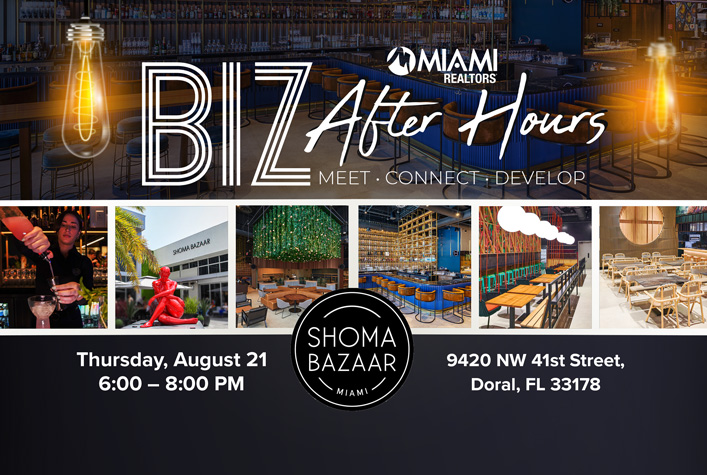 MIAMI REALTORS

BIZ After Hours

MEET · CONNECT · DEVELOP

SHOMA BAZAAR

Thursday, August 21
6:00 – 8:00 PM

SHOMA BAZAAR MIAMI

9420 NW 41st Street,
Doral, FL 33178